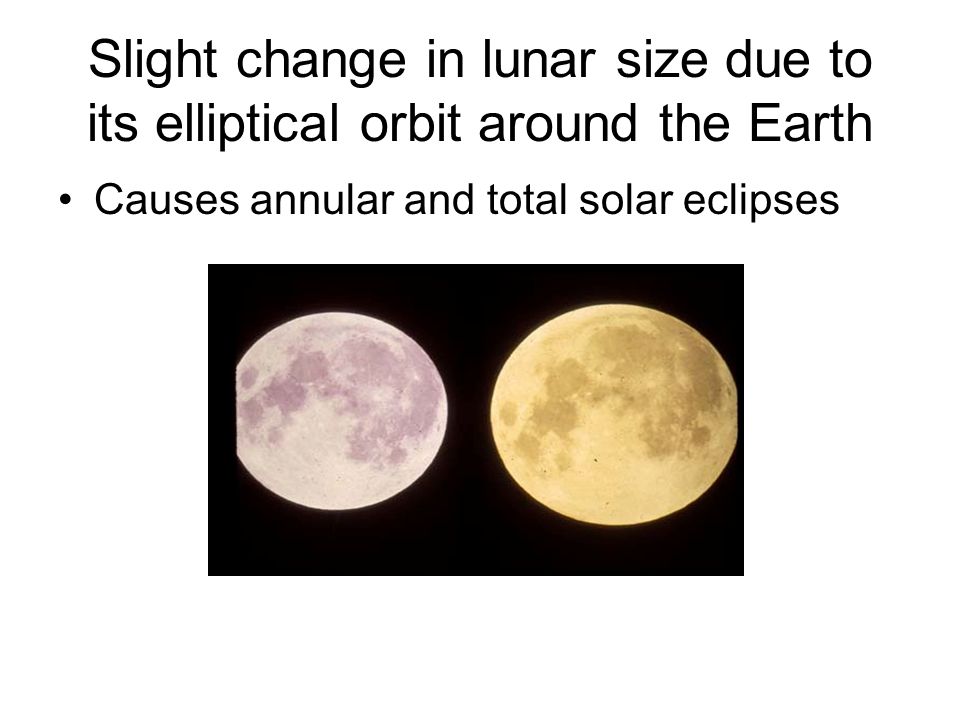 Slight change in lunar size due to its elliptical orbit around the Earth

• Causes annular and total solar eclipses